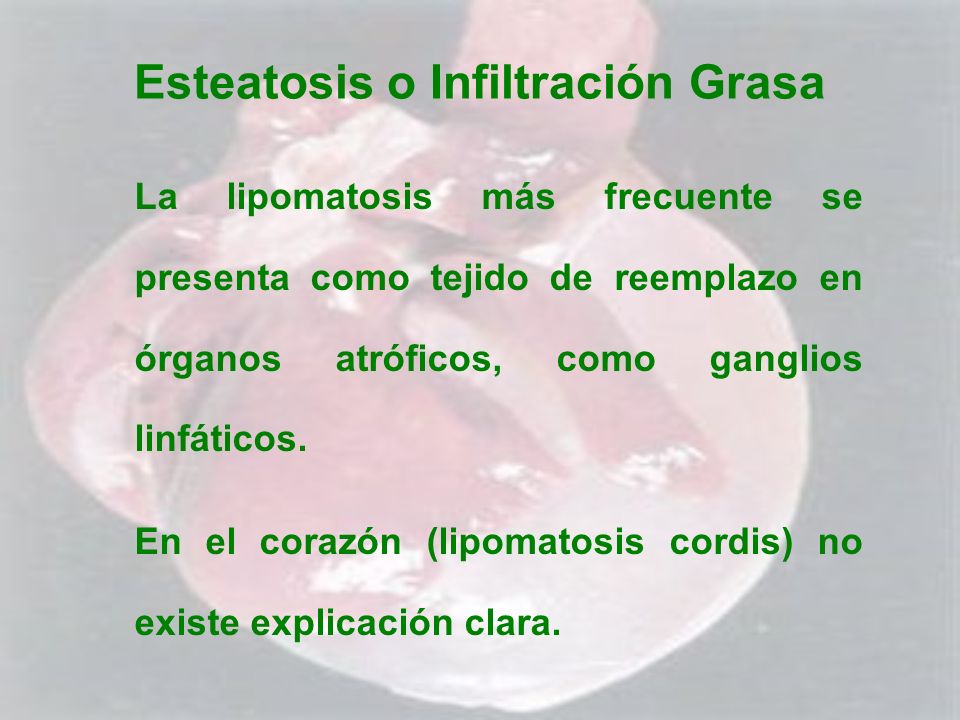 Esteatosis o Infiltración Grasa

La lipomatosis más frecuente se presenta como tejido de reemplazo en órganos atróficos, como ganglios linfáticos.

En el corazón (lipomatosis cordis) no existe explicación clara.